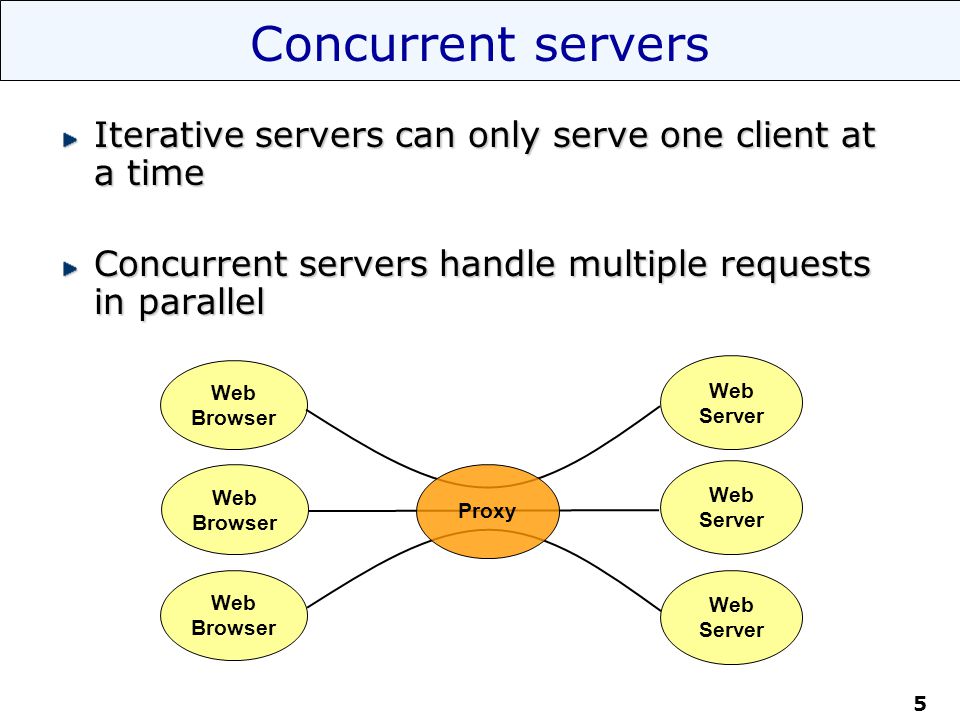 Concurrent servers

Iterative servers can only serve one client at a time

Concurrent servers handle multiple requests in parallel

Web Browser

Web Browser

Web Browser

Proxy

Web Server

Web Server

Web Server

5